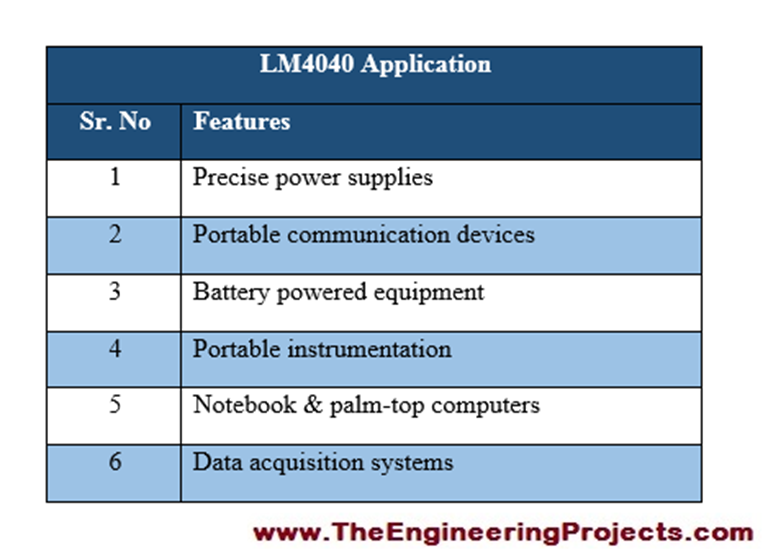 LM4040 Application

| Sr. No | Features |
|---|---|
| 1 | Precise power supplies |
| 2 | Portable communication devices |
| 3 | Battery powered equipment |
| 4 | Portable instrumentation |
| 5 | Notebook & palm-top computers |
| 6 | Data acquisition systems |

www.TheEngineeringProjects.com